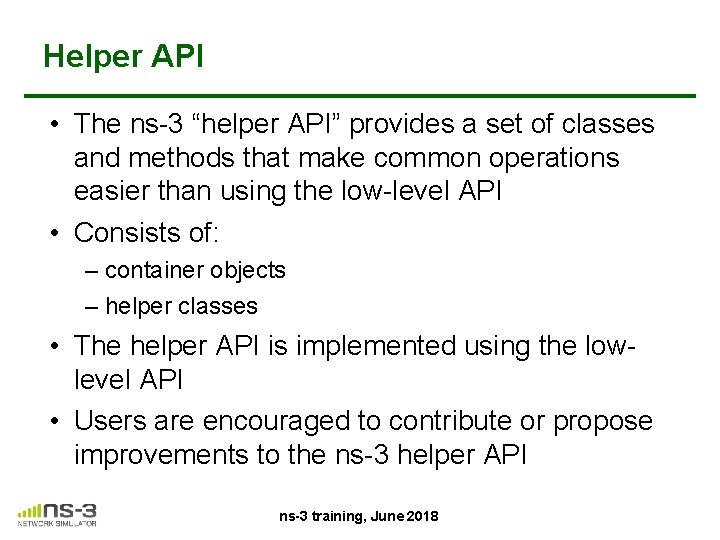 Helper API

• The ns-3 “helper API” provides a set of classes and methods that make common operations easier than using the low-level API

• Consists of:

– container objects

– helper classes

• The helper API is implemented using the low-level API

• Users are encouraged to contribute or propose improvements to the ns-3 helper API

ns-3
NETWORK SIMULATOR

ns-3 training, June 2018